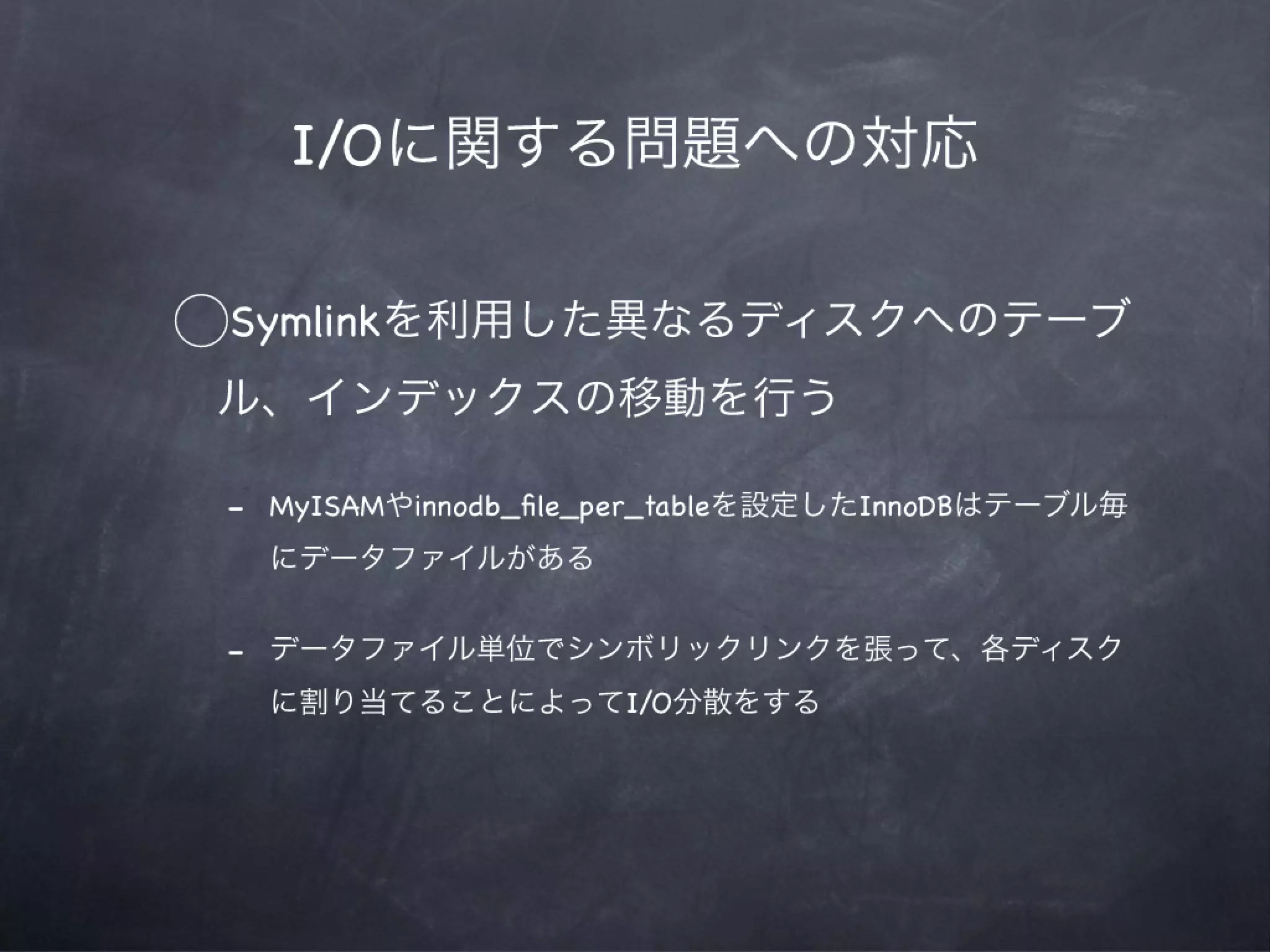 I/Oに関する問題への対応

◯Symlinkを利用した異なるディスクへのテーブル、インデックスの移動を行う

- MyISAMやinnodb_file_per_tableを設定したInnoDBはテーブル毎にデータファイルがある

- データファイル単位でシンボリックリンクを張って、各ディスクに割り当てることによってI/O分散をする